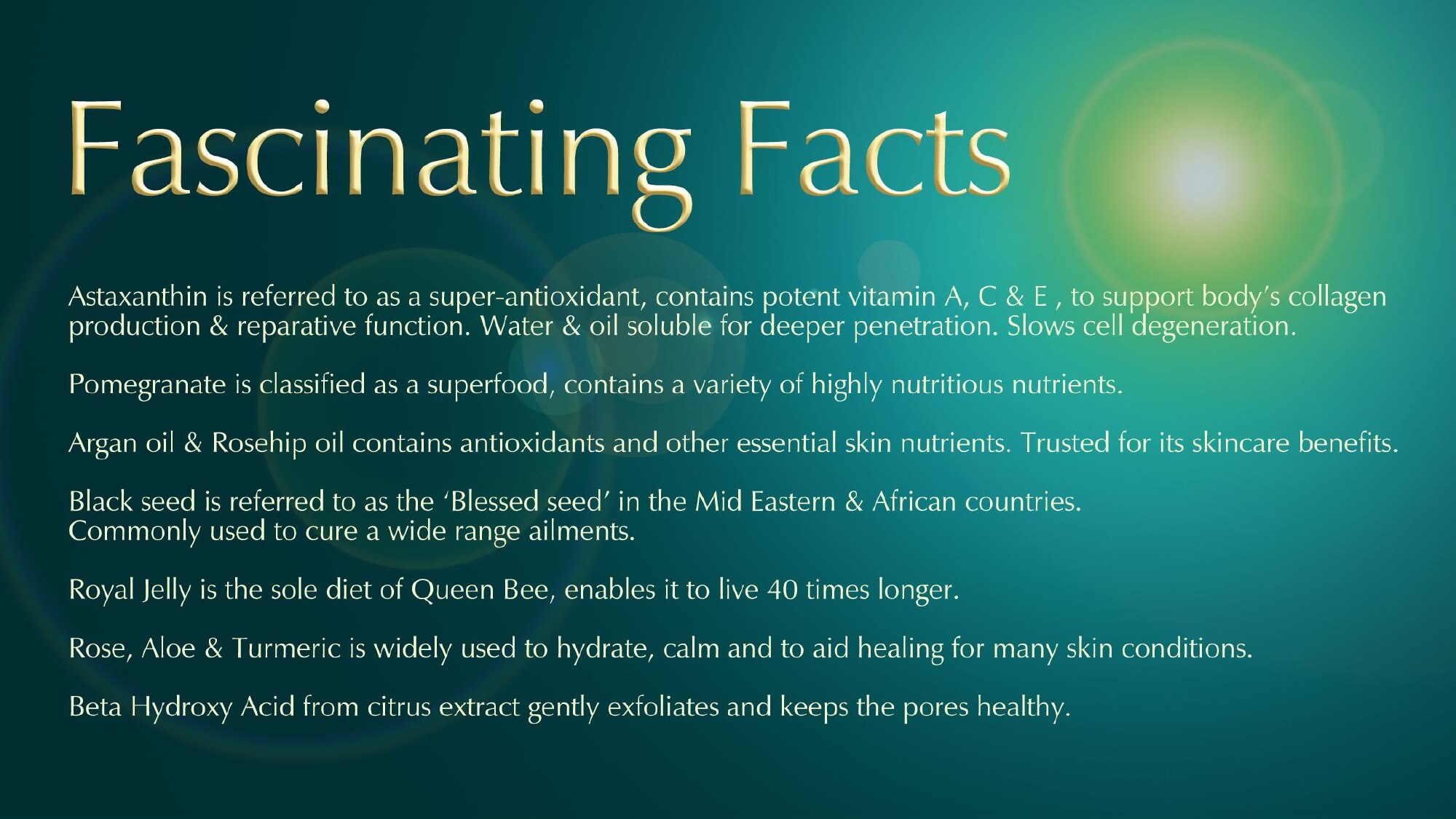 Fascinating Facts

Astaxanthin is referred to as a super-antioxidant, contains potent vitamin A, C & E , to support body's collagen production & reparative function. Water & oil soluble for deeper penetration. Slows cell degeneration.

Pomegranate is classified as a superfood, contains a variety of highly nutritious nutrients.

Argan oil & Rosehip oil contains antioxidants and other essential skin nutrients. Trusted for its skincare benefits.

Black seed is referred to as the 'Blessed seed' in the Mid Eastern & African countries. Commonly used to cure a wide range ailments.

Royal Jelly is the sole diet of Queen Bee, enables it to live 40 times longer.

Rose, Aloe & Turmeric is widely used to hydrate, calm and to aid healing for many skin conditions.

Beta Hydroxy Acid from citrus extract gently exfoliates and keeps the pores healthy.